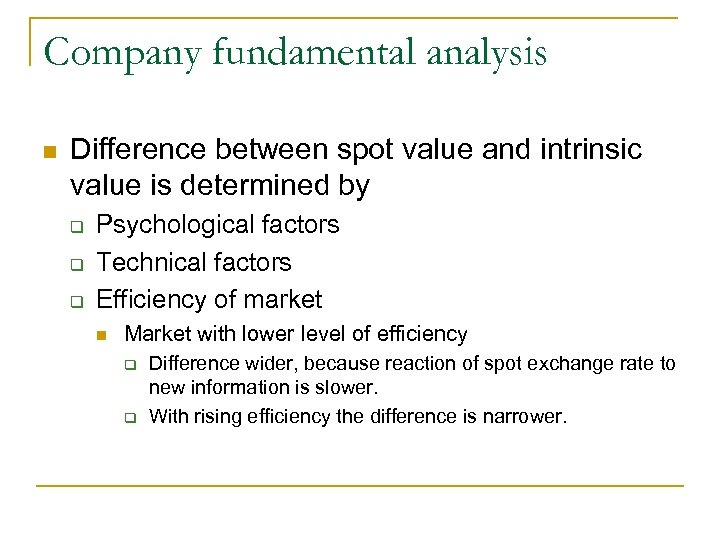 Company fundamental analysis

Difference between spot value and intrinsic value is determined by

Psychological factors

Technical factors

Efficiency of market

Market with lower level of efficiency

Difference wider, because reaction of spot exchange rate to new information is slower.

With rising efficiency the difference is narrower.